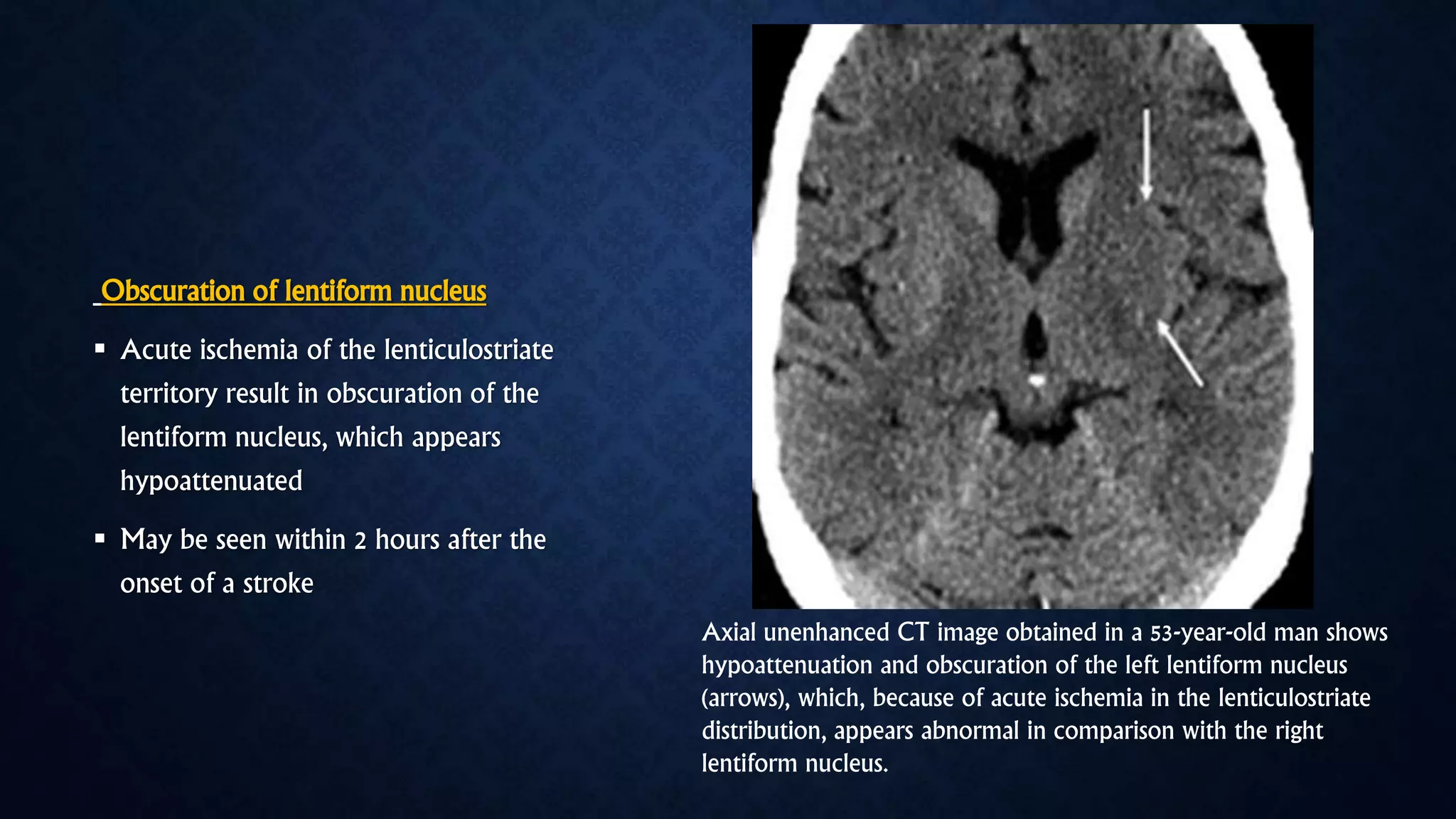 Obscuration of lentiform nucleus

▪ Acute ischemia of the lenticulostriate territory result in obscuration of the lentiform nucleus, which appears hypoattenuated

▪ May be seen within 2 hours after the onset of a stroke

Axial unenhanced CT image obtained in a 53-year-old man shows hypoattenuation and obscuration of the left lentiform nucleus (arrows), which, because of acute ischemia in the lenticulostriate distribution, appears abnormal in comparison with the right lentiform nucleus.